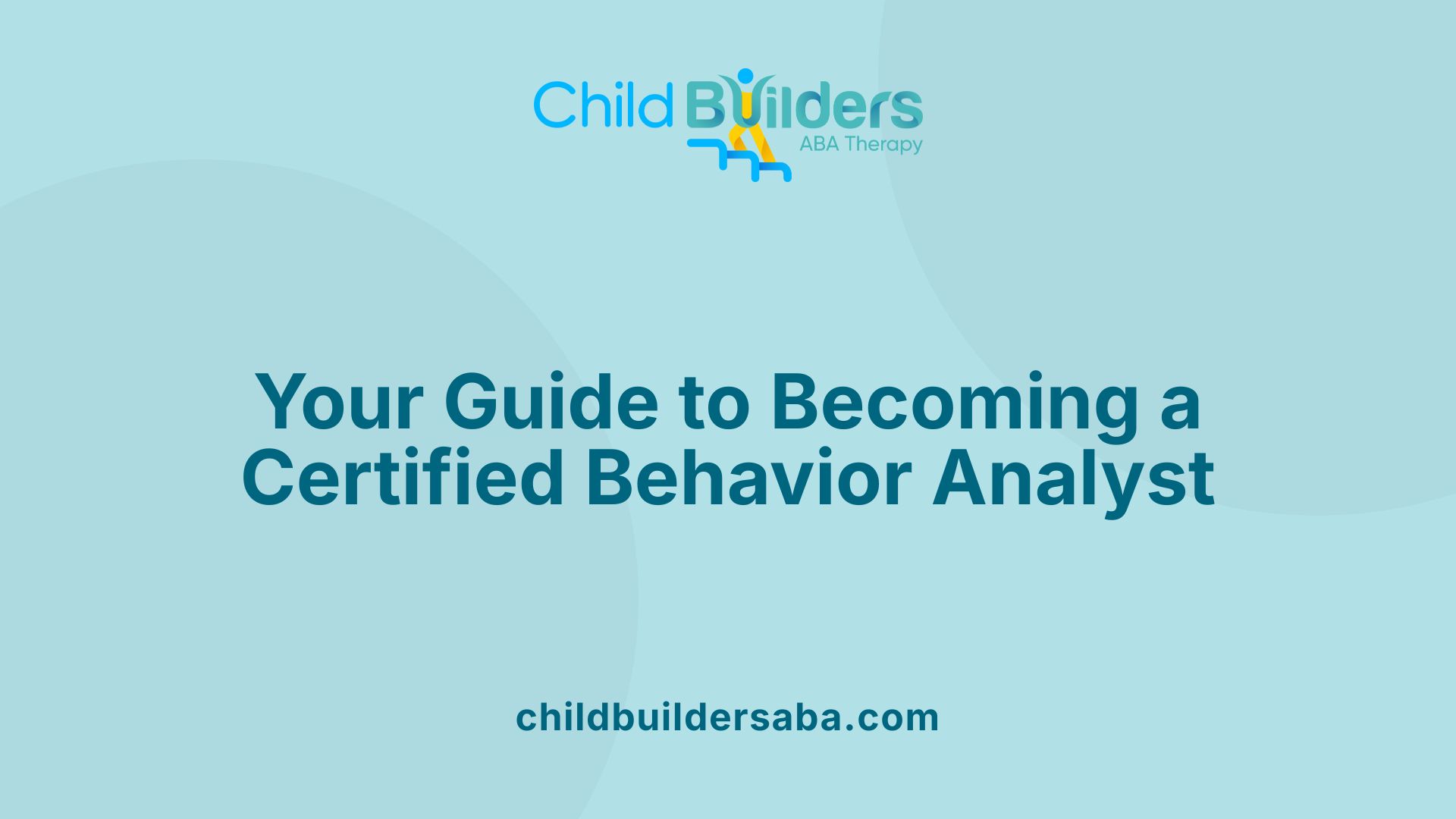 Child Builders
ABA Therapy

Your Guide to Becoming a Certified Behavior Analyst

childbuildersaba.com